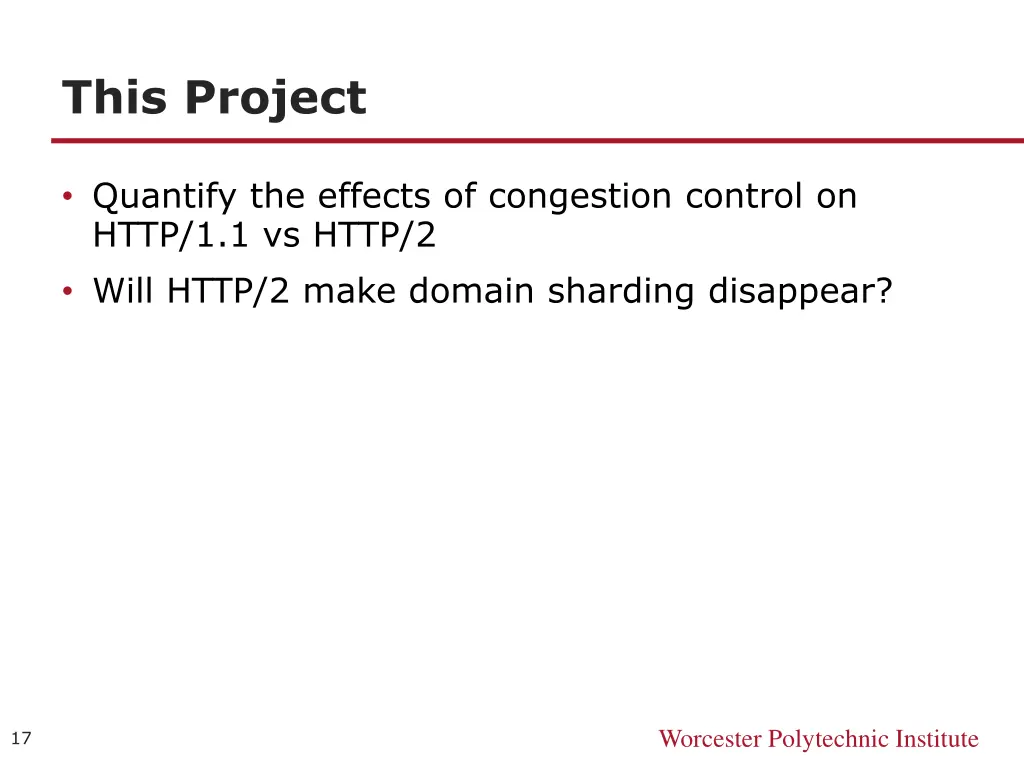 This Project

• Quantify the effects of congestion control on HTTP/1.1 vs HTTP/2
• Will HTTP/2 make domain sharding disappear?

17

Worcester Polytechnic Institute